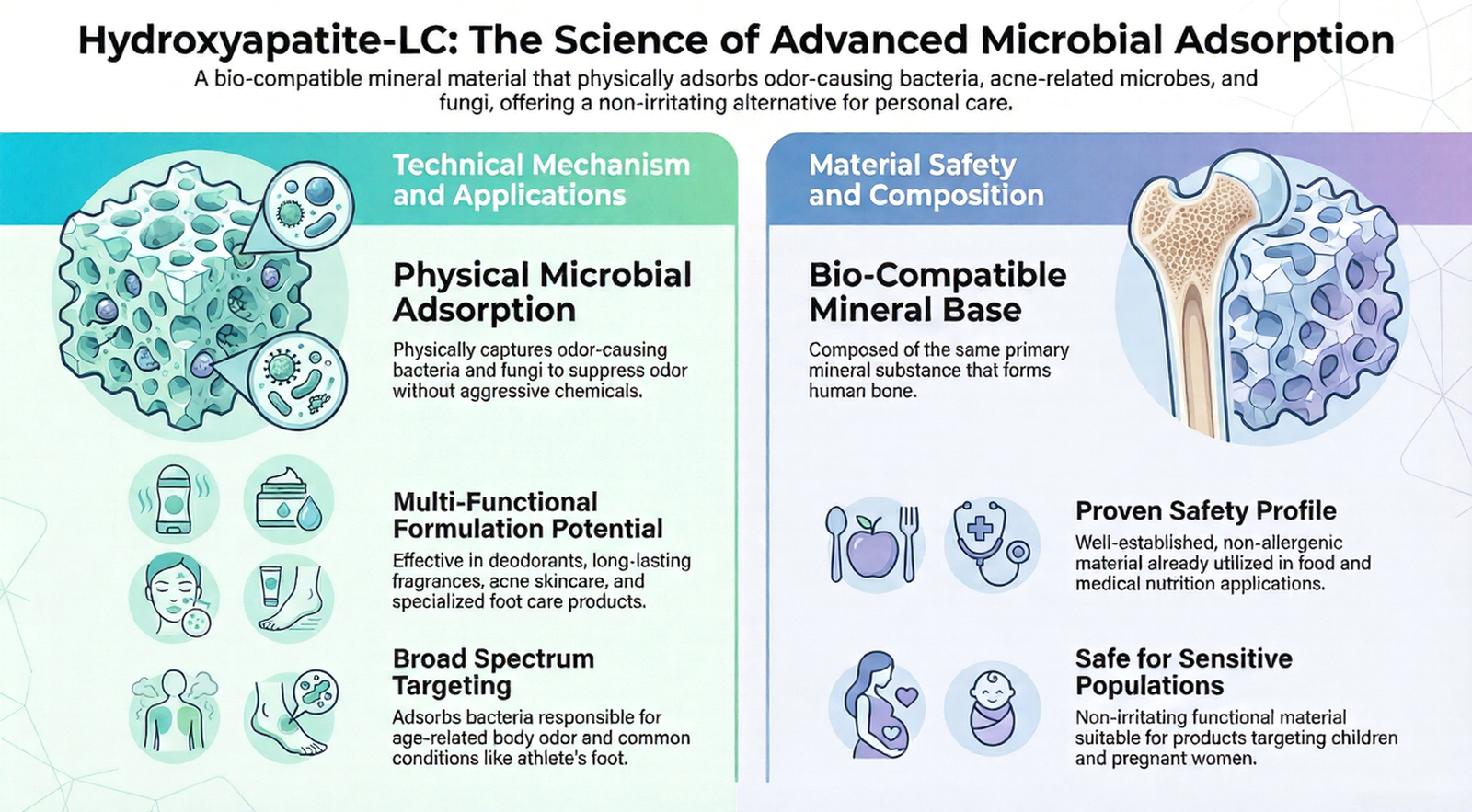 Hydroxyapatite-LC: The Science of Advanced Microbial Adsorption

A bio-compatible mineral material that physically adsorbs odor-causing bacteria, acne-related microbes, and fungi, offering a non-irritating alternative for personal care.

Technical Mechanism and Applications

Physical Microbial Adsorption

Physically captures odor-causing bacteria and fungi to suppress odor without aggressive chemicals.

Multi-Functional Formulation Potential

Effective in deodorants, long-lasting fragrances, acne skincare, and specialized foot care products.

Broad Spectrum Targeting

Adsorbs bacteria responsible for age-related body odor and common conditions like athlete's foot.

Material Safety and Composition

Bio-Compatible Mineral Base

Composed of the same primary mineral substance that forms human bone.

Proven Safety Profile

Well-established, non-allergenic material already utilized in food and medical nutrition applications.

Safe for Sensitive Populations

Non-irritating functional material suitable for products targeting children and pregnant women.